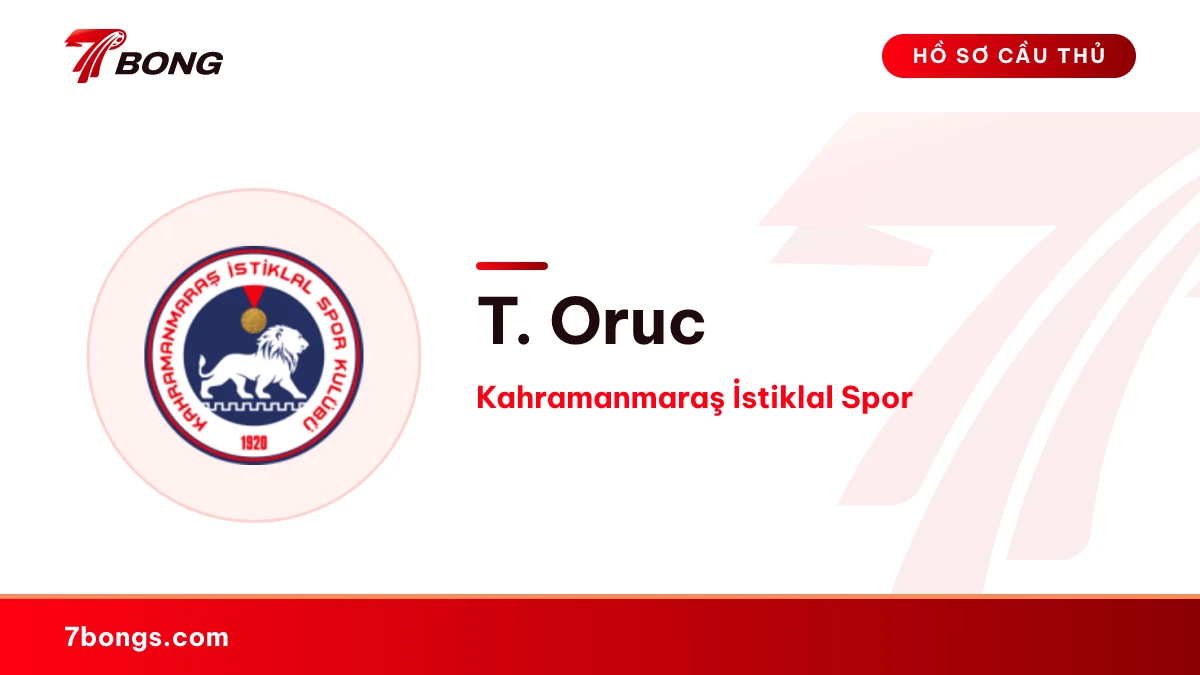 7BONG

HỒ SƠ CẦU THỦ

KAHRAMANMARAŞ İSTİKLAL SPOR KULÜBÜ

1920

T. Oruc

Kahramanmaraş İstiklal Spor

7bongs.com